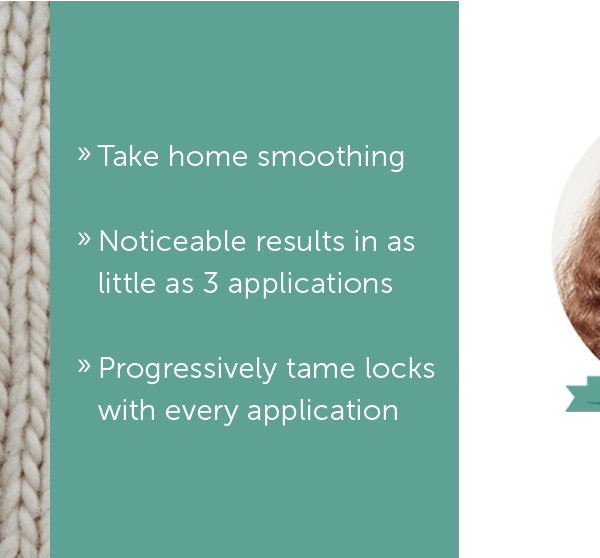 » Take home smoothing

» Noticeable results in as little as 3 applications

» Progressively tame locks with every application